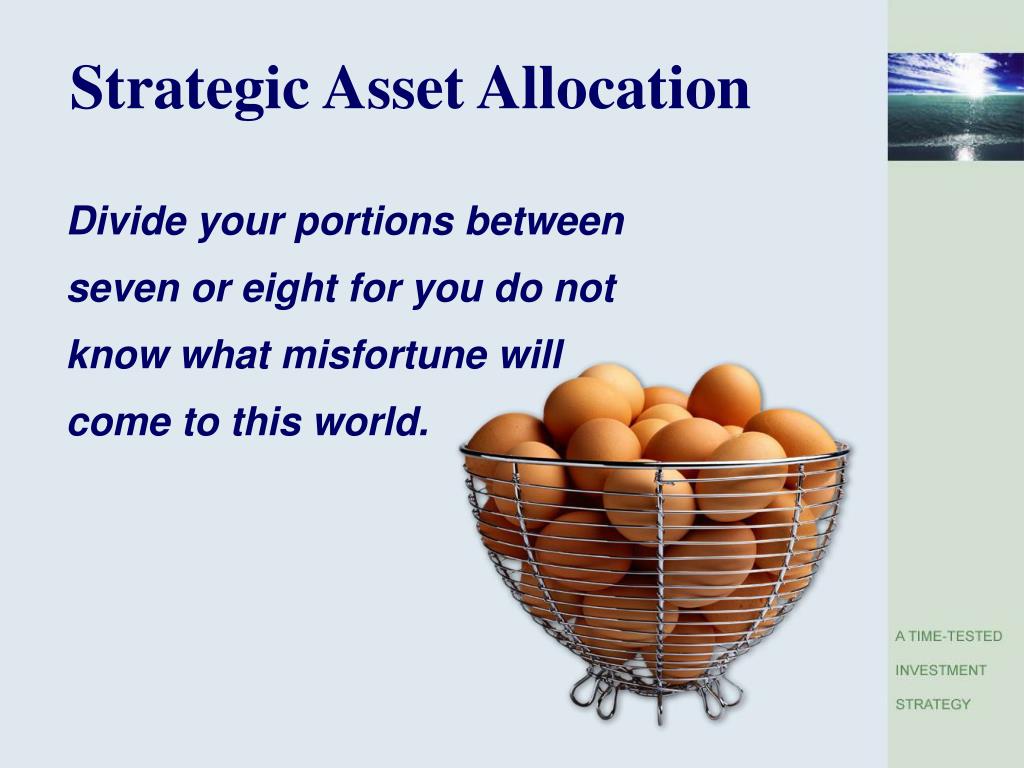 Strategic Asset Allocation

Divide your portions between seven or eight for you do not know what misfortune will come to this world.

A TIME-TESTED INVESTMENT STRATEGY